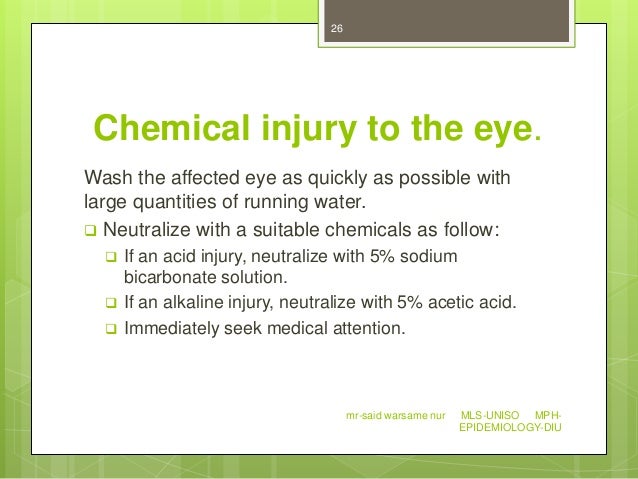 26

Chemical injury to the eye.

Wash the affected eye as quickly as possible with large quantities of running water.

❑ Neutralize with a suitable chemicals as follow:
❑ If an acid injury, neutralize with 5% sodium bicarbonate solution.
❑ If an alkaline injury, neutralize with 5% acetic acid.
❑ Immediately seek medical attention.

mr-said warsame nur MLS-UNISO MPH-EPIDEMIOLOGY-DIU